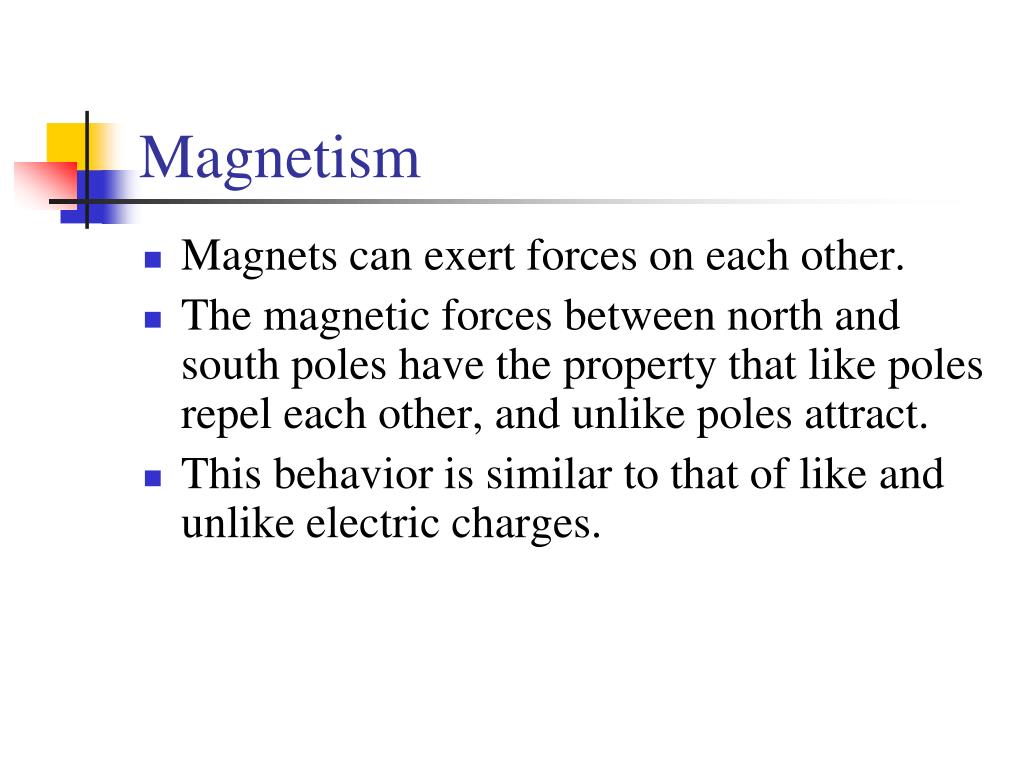 Magnetism

- Magnets can exert forces on each other.
- The magnetic forces between north and south poles have the property that like poles repel each other, and unlike poles attract.
- This behavior is similar to that of like and unlike electric charges.